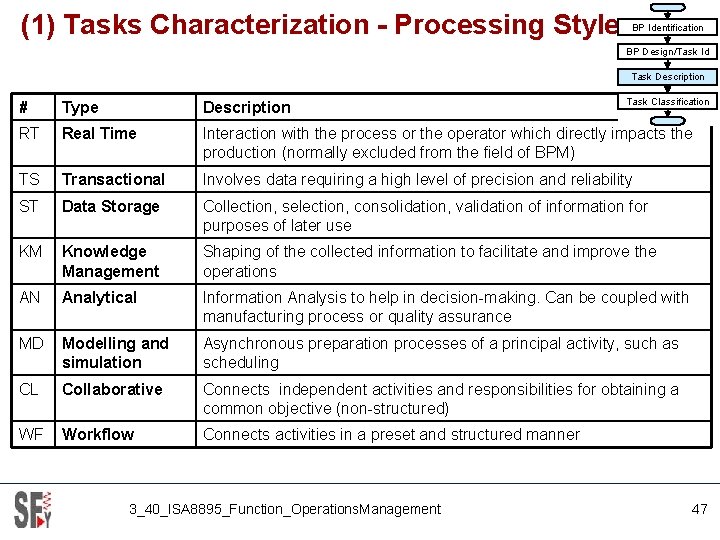 (1) Tasks Characterization - Processing Style

BP Identification
BP Design/Task Id
Task Description
Task Classification

| # | Type | Description |
|---|---|---|
| RT | Real Time | Interaction with the process or the operator which directly impacts the production (normally excluded from the field of BPM) |
| TS | Transactional | Involves data requiring a high level of precision and reliability |
| ST | Data Storage | Collection, selection, consolidation, validation of information for purposes of later use |
| KM | Knowledge Management | Shaping of the collected information to facilitate and improve the operations |
| AN | Analytical | Information Analysis to help in decision-making. Can be coupled with manufacturing process or quality assurance |
| MD | Modelling and simulation | Asynchronous preparation processes of a principal activity, such as scheduling |
| CL | Collaborative | Connects independent activities and responsibilities for obtaining a common objective (non-structured) |
| WF | Workflow | Connects activities in a preset and structured manner |

SFY

3_40_ISA8895_Function_OperationsManagement

47